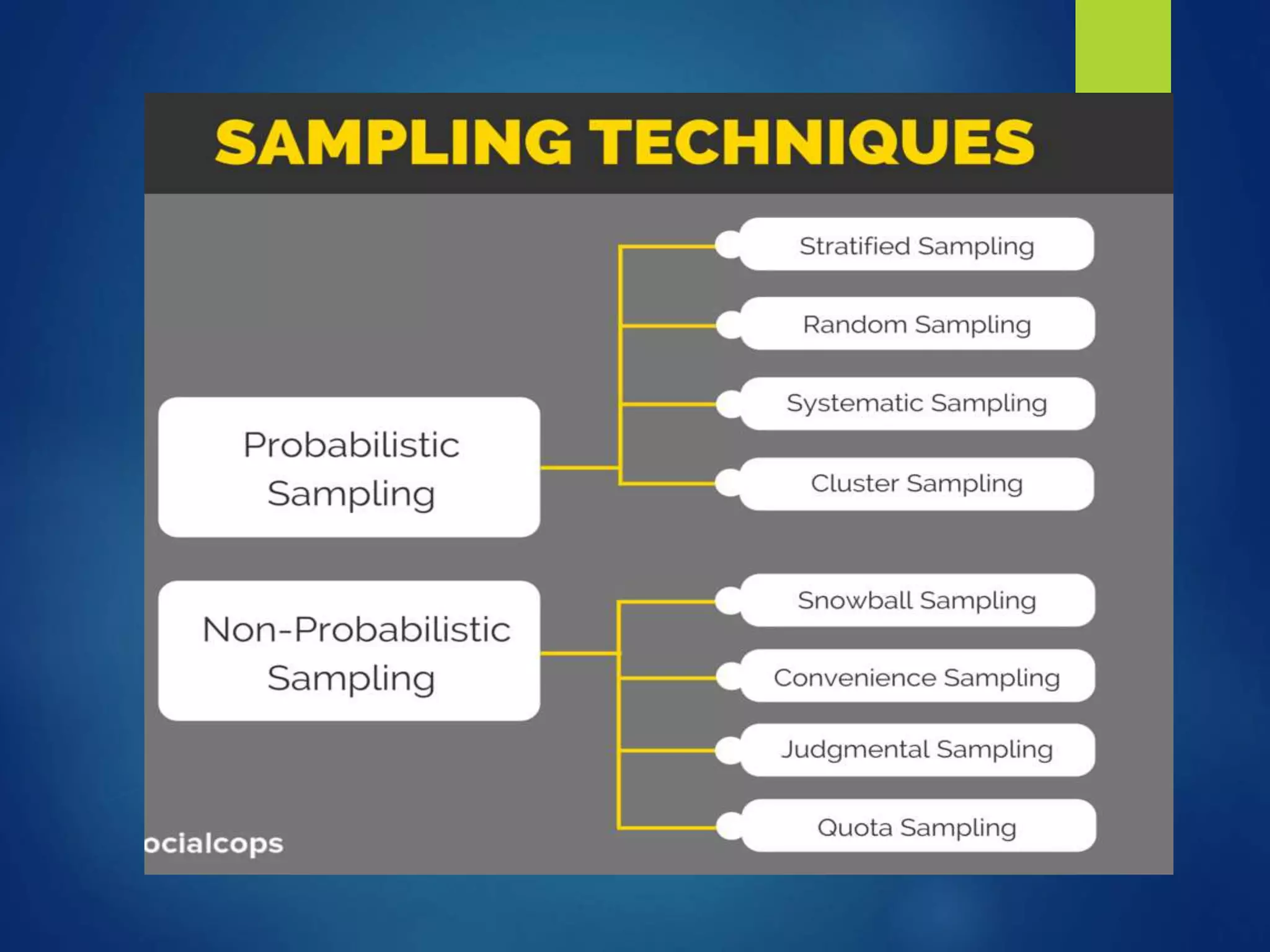 SAMPLING TECHNIQUES

Probabilistic Sampling

Stratified Sampling

Random Sampling

Systematic Sampling

Cluster Sampling

Non-Probabilistic Sampling

Snowball Sampling

Convenience Sampling

Judgmental Sampling

Quota Sampling

ocialcops